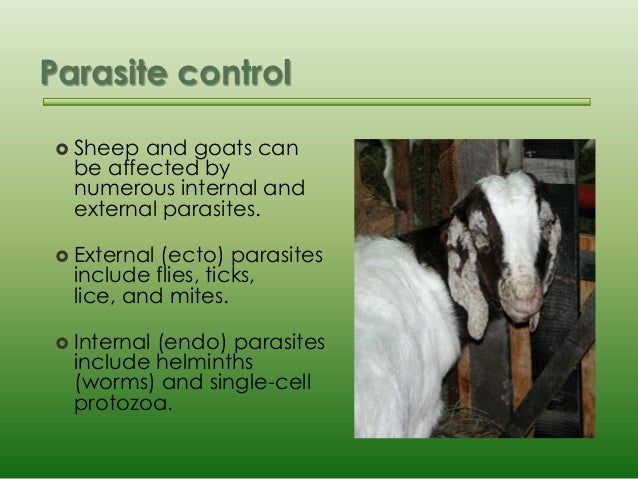 Parasite control

Sheep and goats can be affected by numerous internal and external parasites.

External (ecto) parasites include flies, ticks, lice, and mites.

Internal (endo) parasites include helminths (worms) and single-cell protozoa.